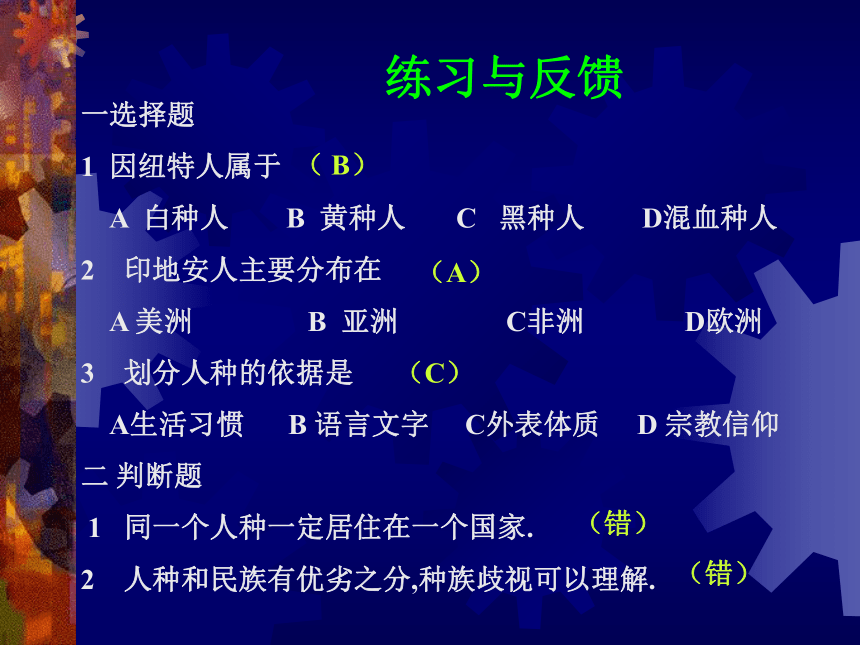 练习与反馈

一选择题

1 因纽特人属于 （B）

A 白种人 B 黄种人 C 黑种人 D混血种人

2 印地安人主要分布在 （A）

A 美洲 B 亚洲 C非洲 D欧洲

3 划分人种的依据是 （C）

A生活习惯 B 语言文字 C外表体质 D 宗教信仰

二 判断题

1 同一个人种一定居住在一个国家. （错）

2 人种和民族有优劣之分,种族歧视可以理解. （错）